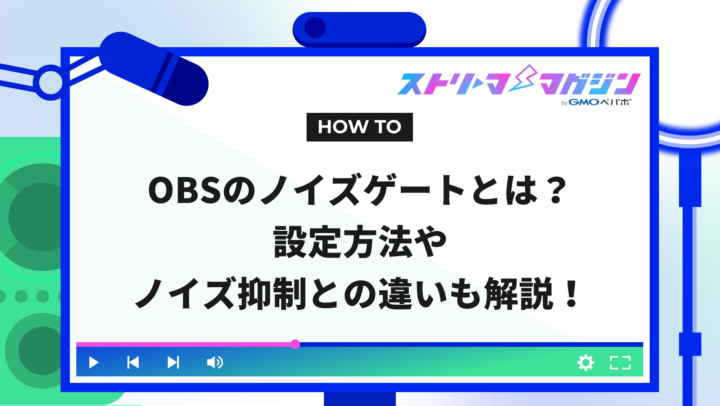 ストリーママガジン
by GMOペパボ

HOW TO

OBSのノイズゲートとは？
設定方法や
ノイズ抑制との違いも解説！